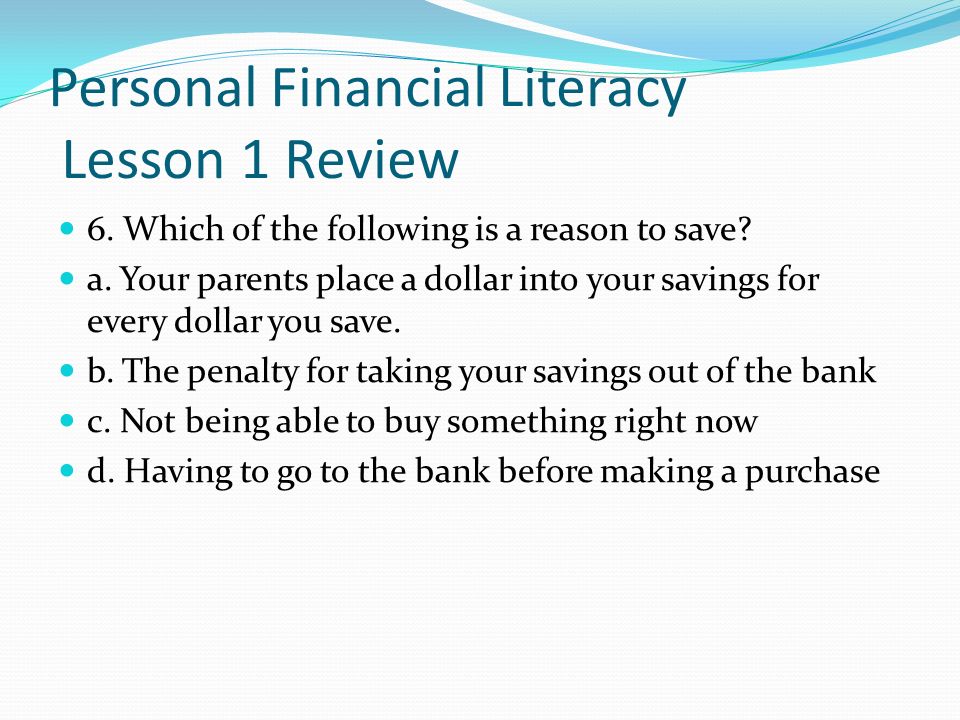 Personal Financial Literacy
Lesson 1 Review

6. Which of the following is a reason to save?
a. Your parents place a dollar into your savings for every dollar you save.
b. The penalty for taking your savings out of the bank
c. Not being able to buy something right now
d. Having to go to the bank before making a purchase